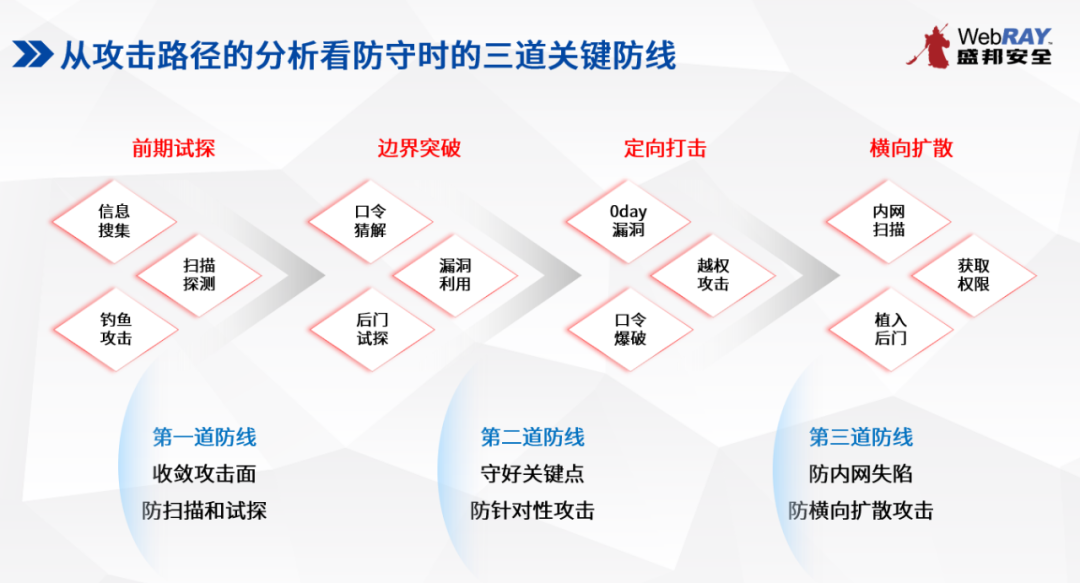 从攻击路径的分析看防守时的三道关键防线

WebRAY
盛邦安全

前期试探

信息搜集

扫描探测

钓鱼攻击

边界突破

口令猜解

漏洞利用

后门试探

定向打击

0day漏洞

越权攻击

口令爆破

横向扩散

内网扫描

获取权限

植入后门

第一道防线
收敛攻击面
防扫描和试探

第二道防线
守好关键点
防针对性攻击

第三道防线
防内网失陷
防横向扩散攻击